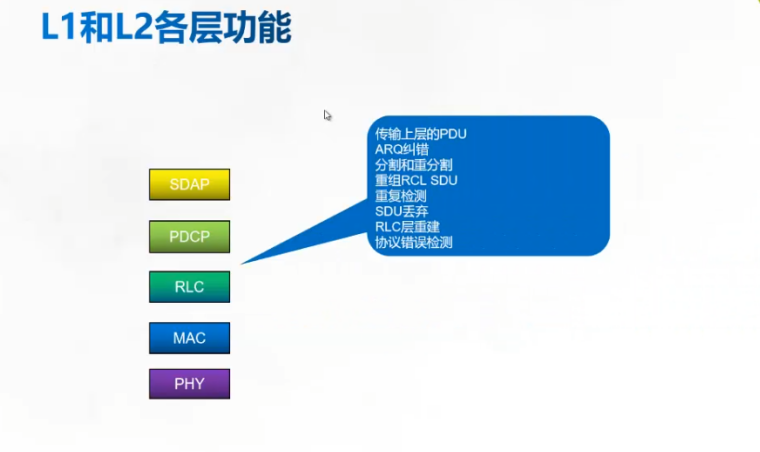 L1和L2各层功能

传输上层的PDU
ARQ纠错
分割和重分割
重组RCL SDU
重复检测
SDU丢弃
RLC层重建
协议错误检测

SDAP

PDCP

RLC

MAC

PHY